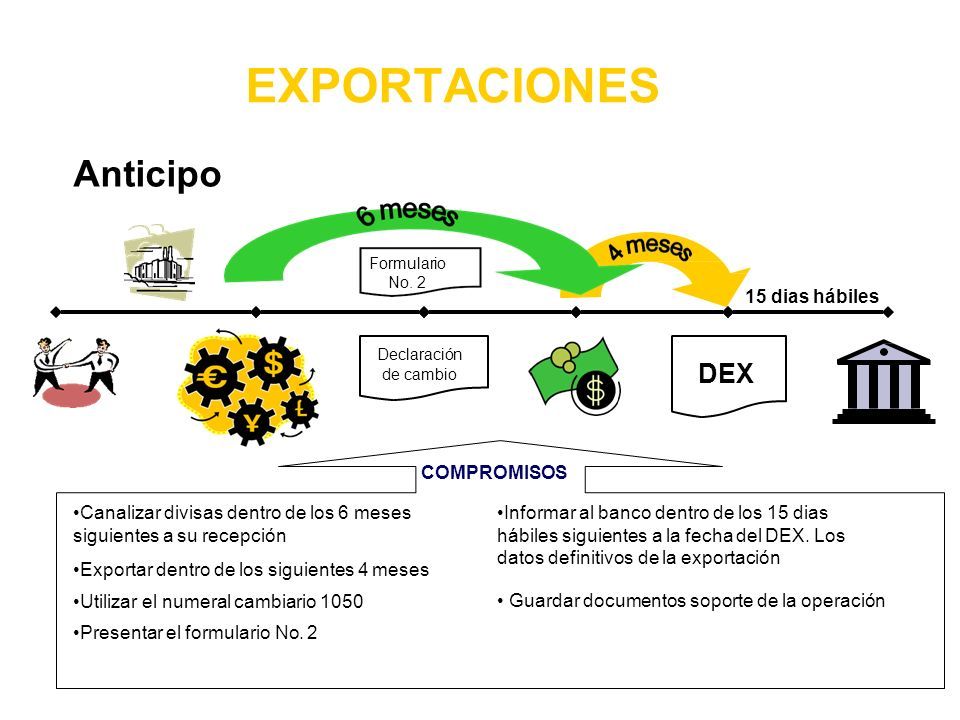 EXPORTACIONES

Anticipo

6 meses

4 meses

Formulario No. 2

15 dias hábiles

Declaración de cambio

DEX

COMPROMISOS

•Canalizar divisas dentro de los 6 meses siguientes a su recepción

•Exportar dentro de los siguientes 4 meses

•Utilizar el numeral cambiario 1050

•Presentar el formulario No. 2

•Informar al banco dentro de los 15 dias hábiles siguientes a la fecha del DEX. Los datos definitivos de la exportación

• Guardar documentos soporte de la operación